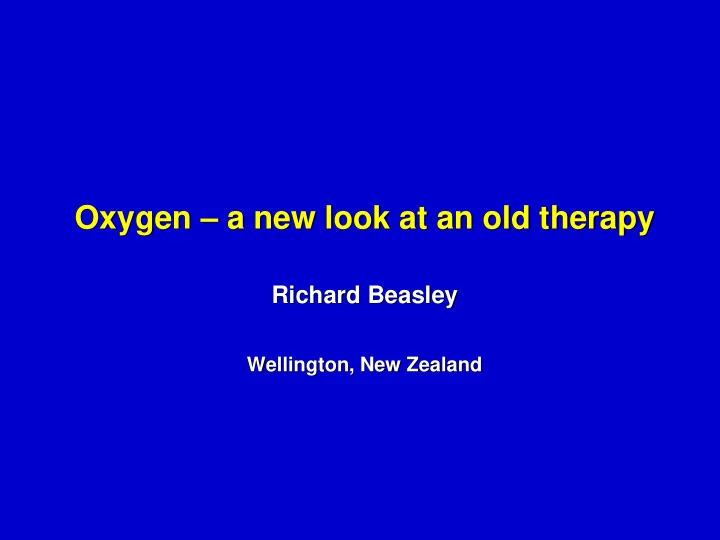 Oxygen – a new look at an old therapy

Richard Beasley

Wellington, New Zealand